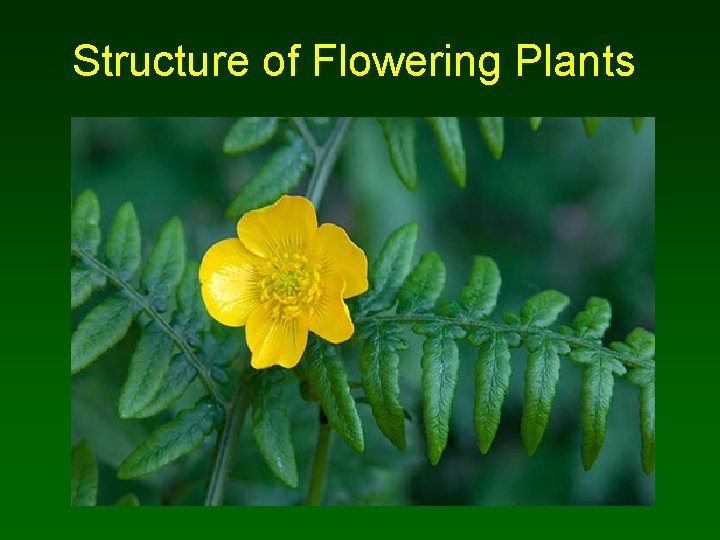 Structure of Flowering Plants